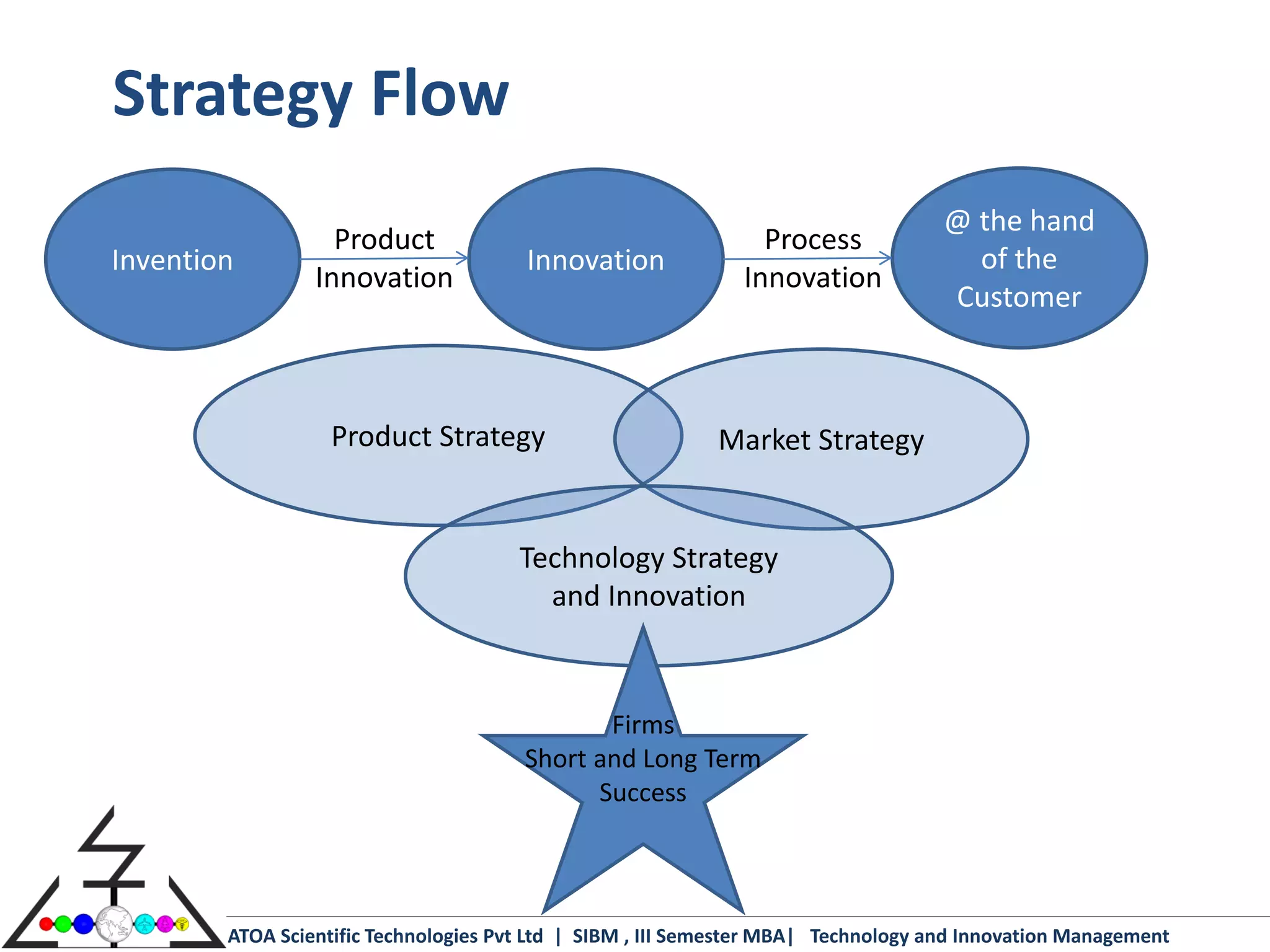 Strategy Flow

Invention

Product Innovation

Innovation

Process Innovation

@ the hand of the Customer

Product Strategy

Market Strategy

Technology Strategy and Innovation

Firms Short and Long Term Success

ATOA Scientific Technologies Pvt Ltd | SIBM , III Semester MBA| Technology and Innovation Management